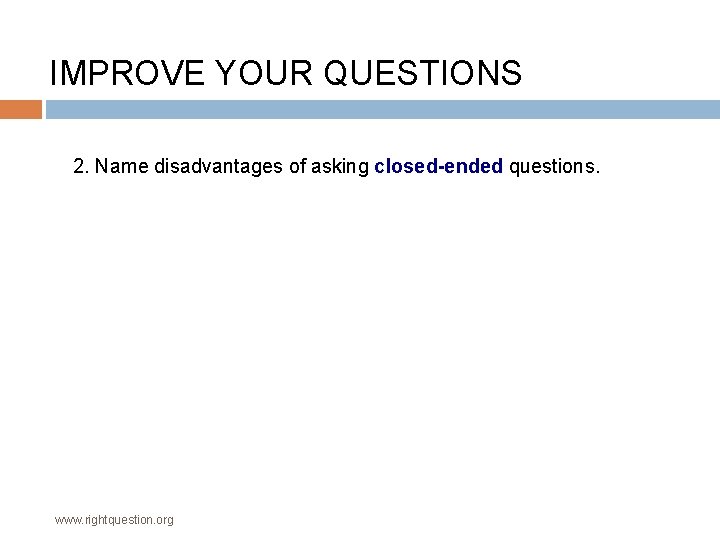 IMPROVE YOUR QUESTIONS

2. Name disadvantages of asking closed-ended questions.

www.rightquestion.org